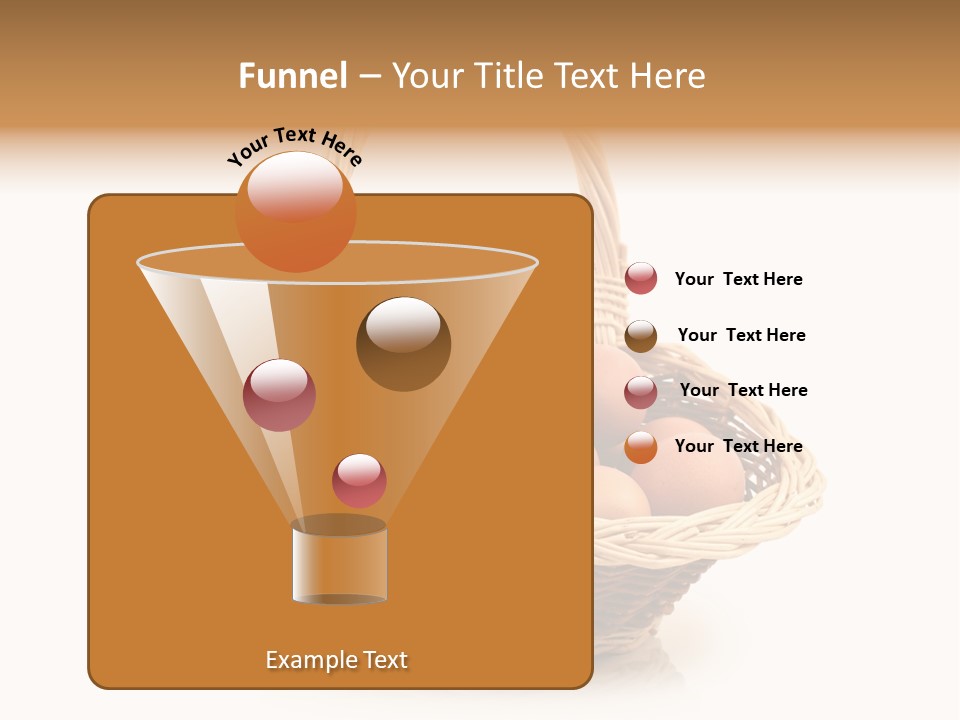 Funnel – Your Title Text Here

Your Text Here

Your Text Here

Your Text Here

Your Text Here

Your Text Here

Example Text